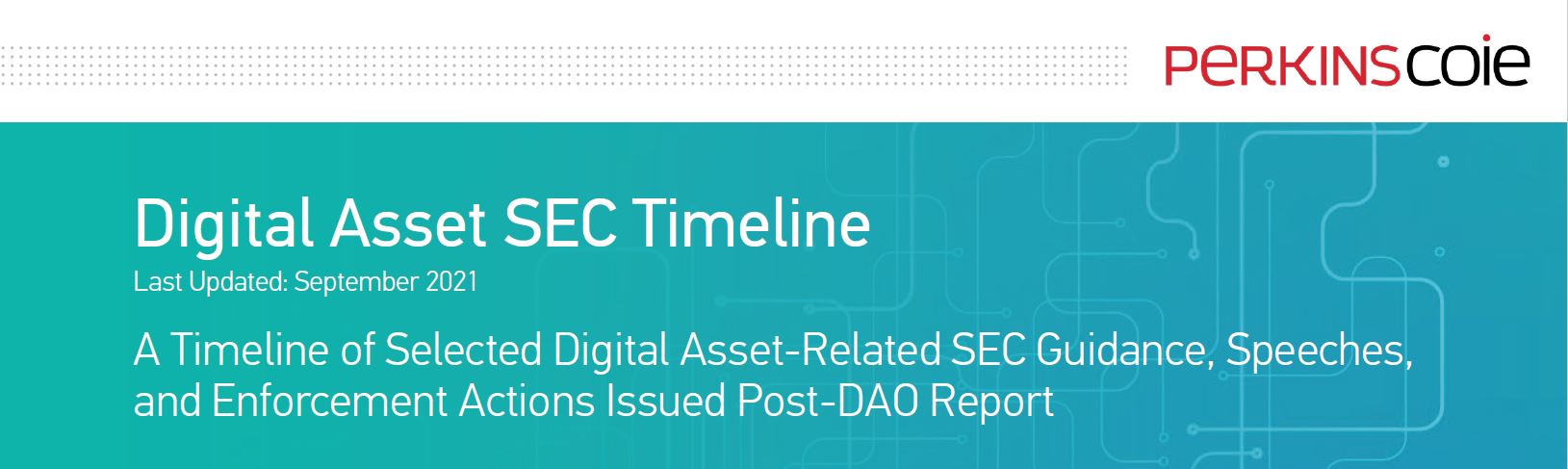 PERKINSCOIE

Digital Asset SEC Timeline

Last Updated: September 2021

A Timeline of Selected Digital Asset-Related SEC Guidance, Speeches, and Enforcement Actions Issued Post-DAO Report